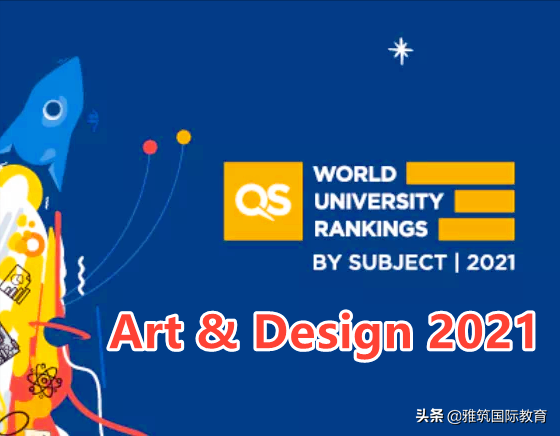 QS

WORLD
UNIVERSITY
RANKINGS

BY SUBJECT | 2021

Art & Design 2021

头条 @雅筑国际教育